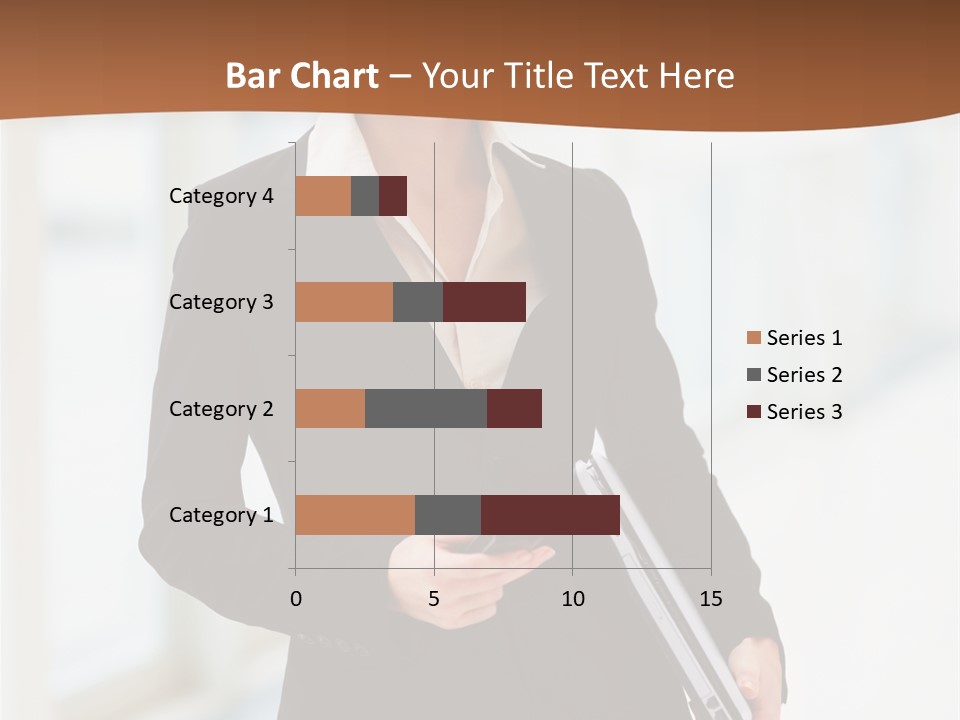 Bar Chart – Your Title Text Here

Category 4
Category 3
Category 2
Category 1

0
5
10
15

Series 1
Series 2
Series 3